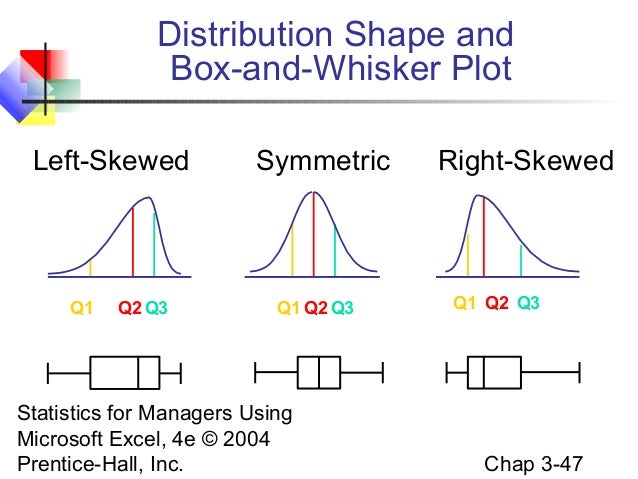 Distribution Shape and Box-and-Whisker Plot

Left-Skewed

Symmetric

Right-Skewed

Q1 Q2 Q3

Q1 Q2 Q3

Q1 Q2 Q3

Statistics for Managers Using Microsoft Excel, 4e © 2004 Prentice-Hall, Inc.

Chap 3-47